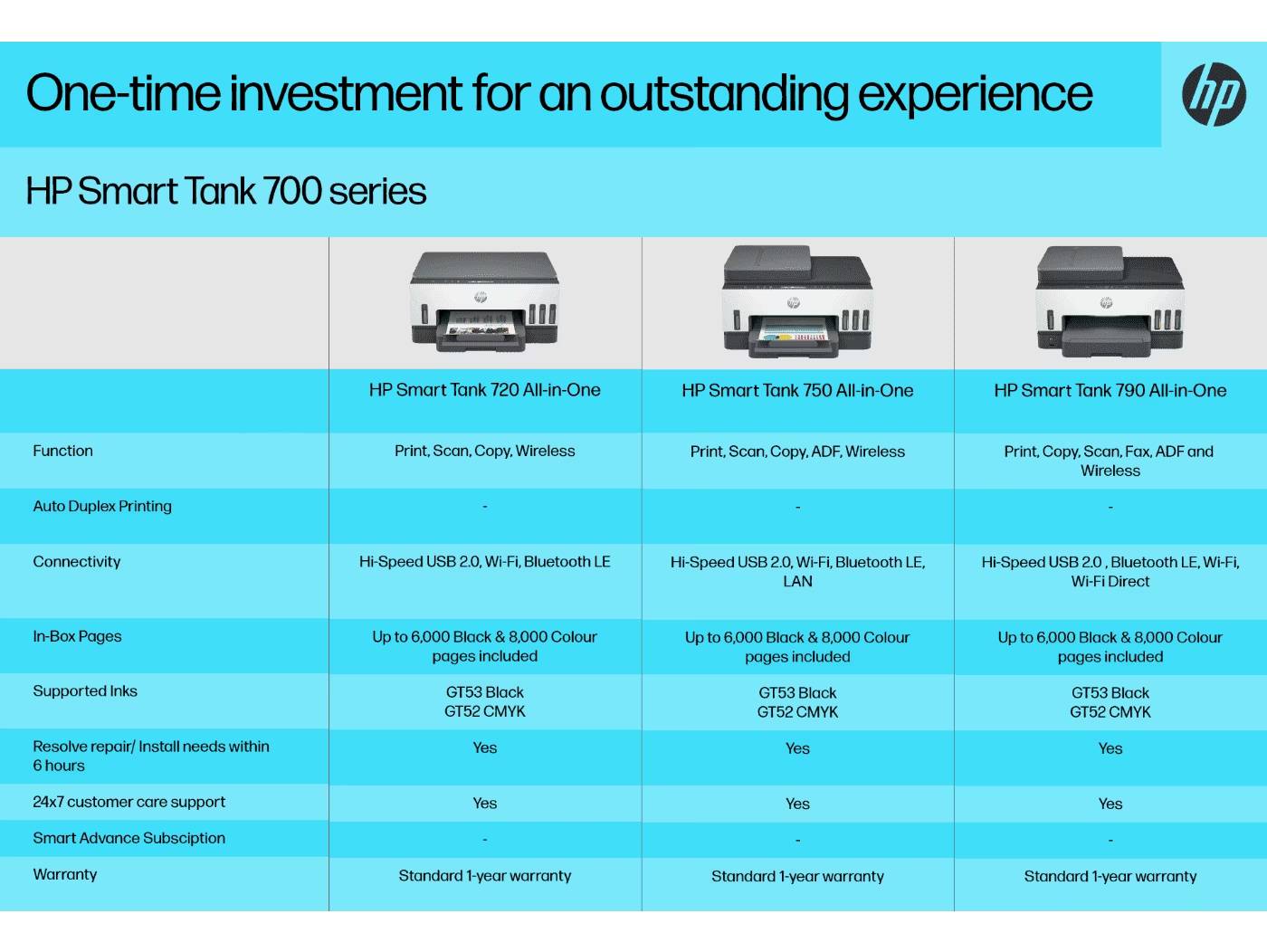 One-time investment for an outstanding experience

hp

HP Smart Tank 700 series

| | HP Smart Tank 720 All-in-One | HP Smart Tank 750 All-in-One | HP Smart Tank 790 All-in-One |
|---|---|---|---|
| Function | Print, Scan, Copy, Wireless | Print, Scan, Copy, ADF, Wireless | Print, Copy, Scan, Fax, ADF and Wireless |
| Auto Duplex Printing | - | - | - |
| Connectivity | Hi-Speed USB 2.0, Wi-Fi, Bluetooth LE | Hi-Speed USB 2.0, Wi-Fi, Bluetooth LE, LAN | Hi-Speed USB 2.0 , Bluetooth LE, Wi-Fi, Wi-Fi Direct |
| In-Box Pages | Up to 6,000 Black & 8,000 Colour pages included | Up to 6,000 Black & 8,000 Colour pages included | Up to 6,000 Black & 8,000 Colour pages included |
| Supported Inks | GT53 Black GT52 CMYK | GT53 Black GT52 CMYK | GT53 Black GT52 CMYK |
| Resolve repair/ Install needs within 6 hours | Yes | Yes | Yes |
| 24x7 customer care support | Yes | Yes | Yes |
| Smart Advance Subsciption | - | - | - |
| Warranty | Standard 1-year warranty | Standard 1-year warranty | Standard 1-year warranty |